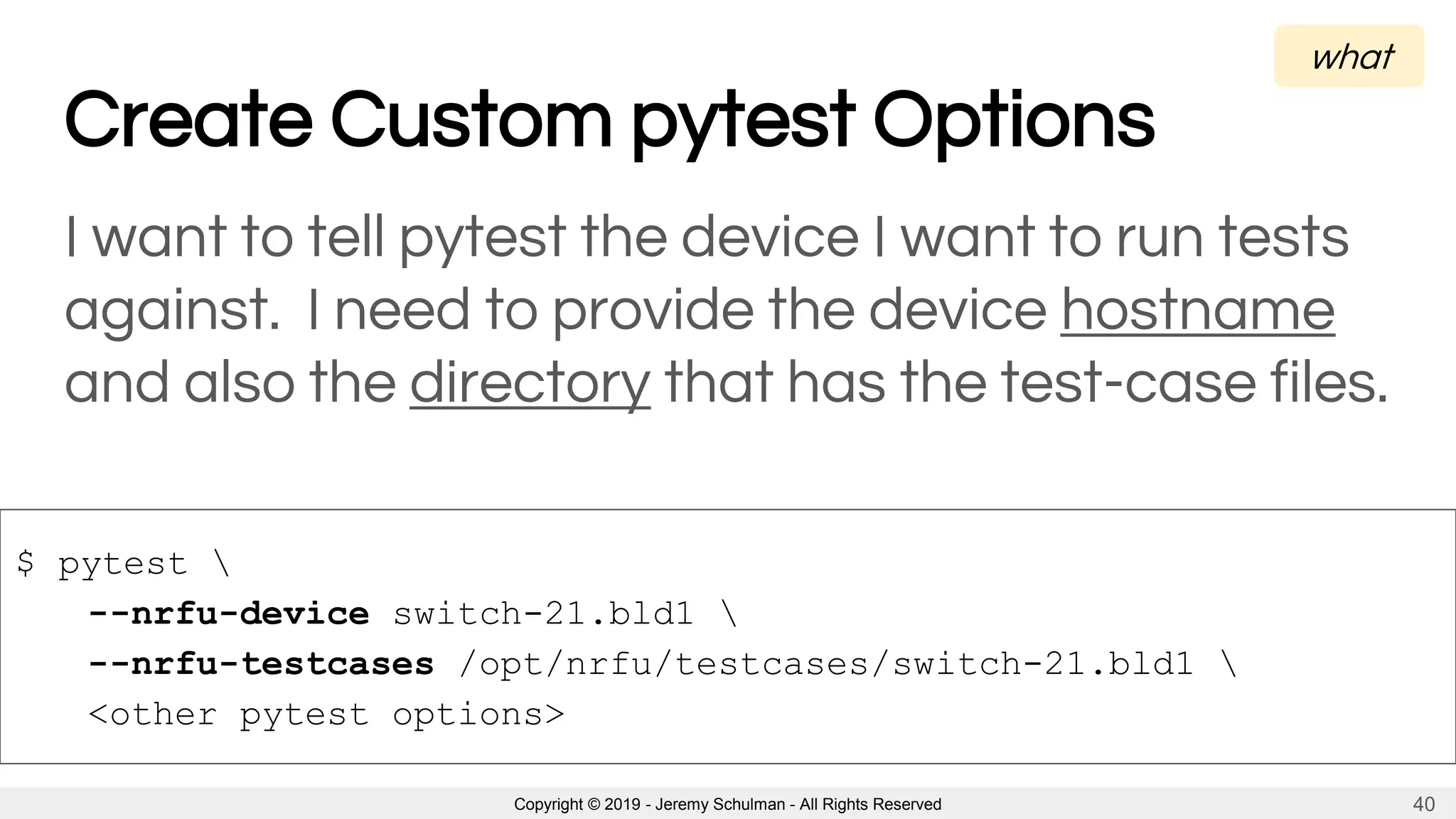 what

Create Custom pytest Options

I want to tell pytest the device I want to run tests against. I need to provide the device hostname and also the directory that has the test-case files.

$ pytest \
  --nrfu-device switch-21.bld1 \
  --nrfu-testcases /opt/nrfu/testcases/switch-21.bld1 \
  <other pytest options>

Copyright © 2019 - Jeremy Schulman - All Rights Reserved

40